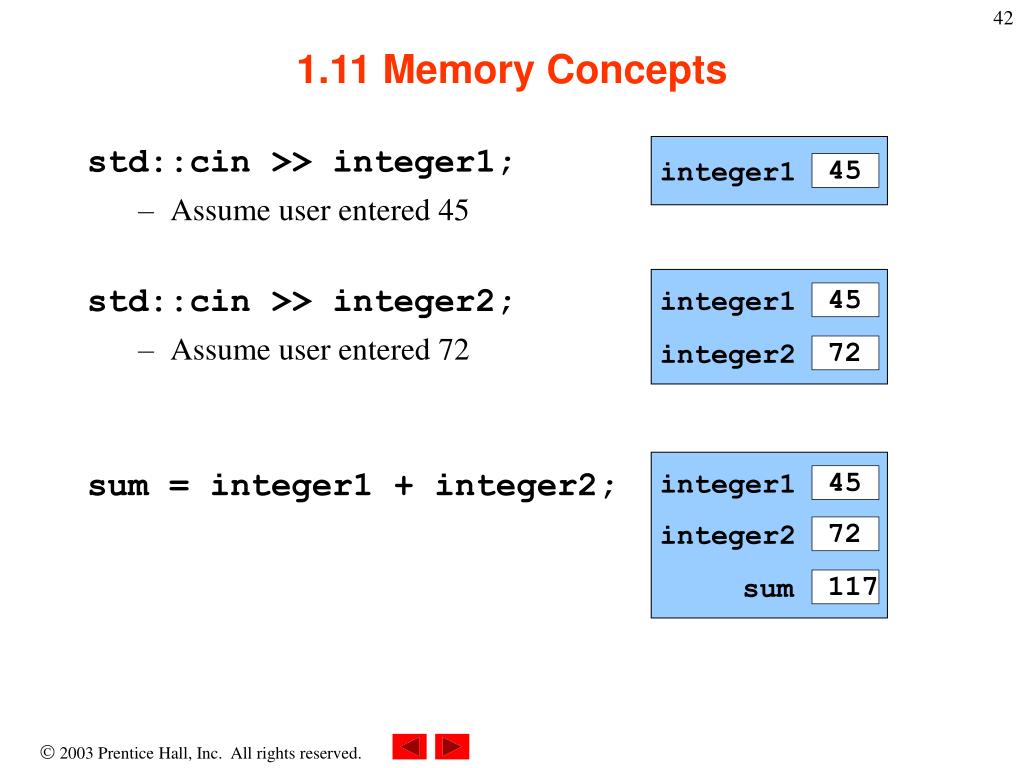 42

1.11 Memory Concepts

std::cin >> integer1;

– Assume user entered 45

integer1 45

std::cin >> integer2;

– Assume user entered 72

integer1 45

integer2 72

sum = integer1 + integer2;

integer1 45

integer2 72

sum 117

© 2003 Prentice Hall, Inc. All rights reserved.